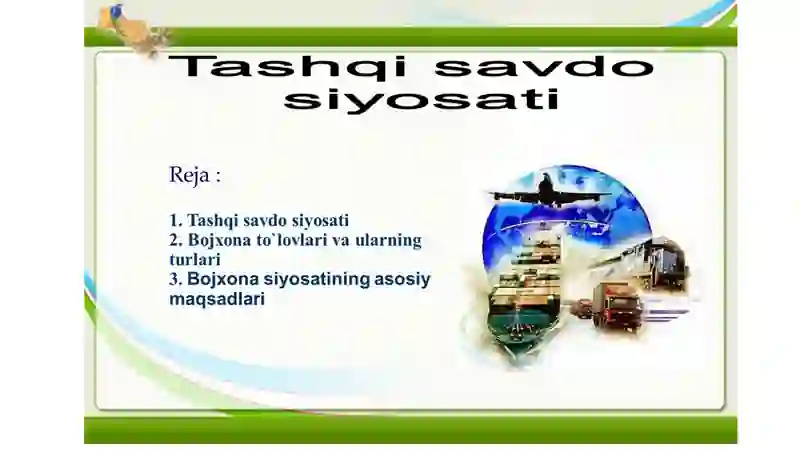 Tashqi savdo siyosati

Reja :

1. Tashqi savdo siyosati
2. Bojxona to`lovlari va ularning turlari
3. Bojxona siyosatining asosiy maqsadlari